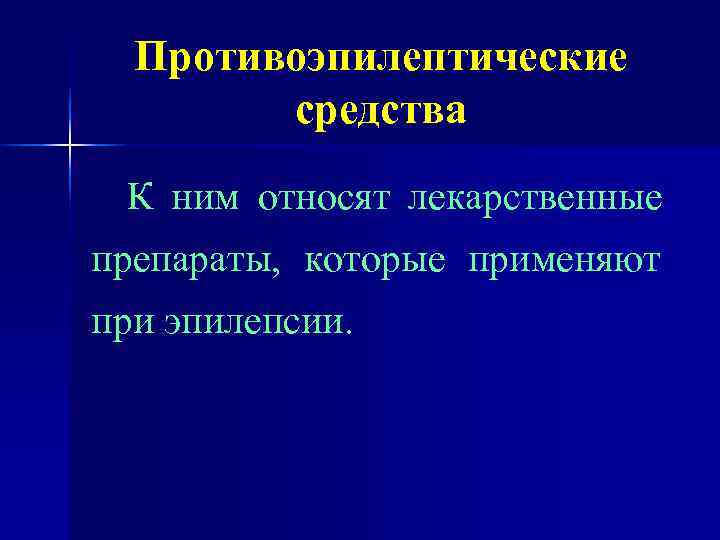 Противоэпилептические средства

К ним относят лекарственные препараты, которые применяют при эпилепсии.